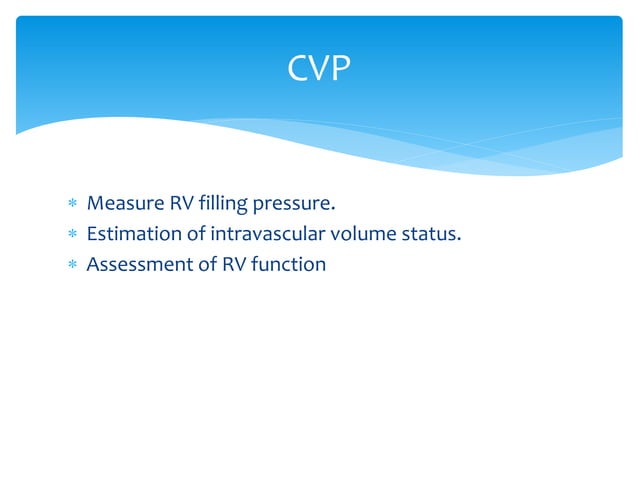 CVP

* Measure RV filling pressure.
* Estimation of intravascular volume status.
* Assessment of RV function